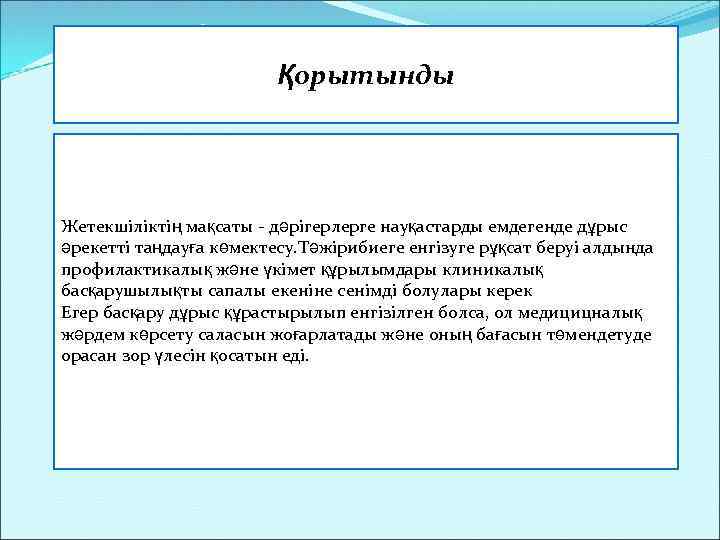 Қорытынды

Жетекшіліктің мақсаты - дәрігерлерге науқастарды емдегенде дұрыс әрекетті таңдауға көмектесу.Тәжірибиеге енгізуге рұқсат беруі алдында профилактикалық және үкімет құрылымдары клиникалық басқарушылықты сапалы екеніне сенімді болулары керек
Егер басқару дұрыс құрастырылып енгізілген болса, ол медицицналық жәрдем көрсету саласын жоғарлатады және оның бағасын төмендетуде орасан зор үлесін қосатын еді.